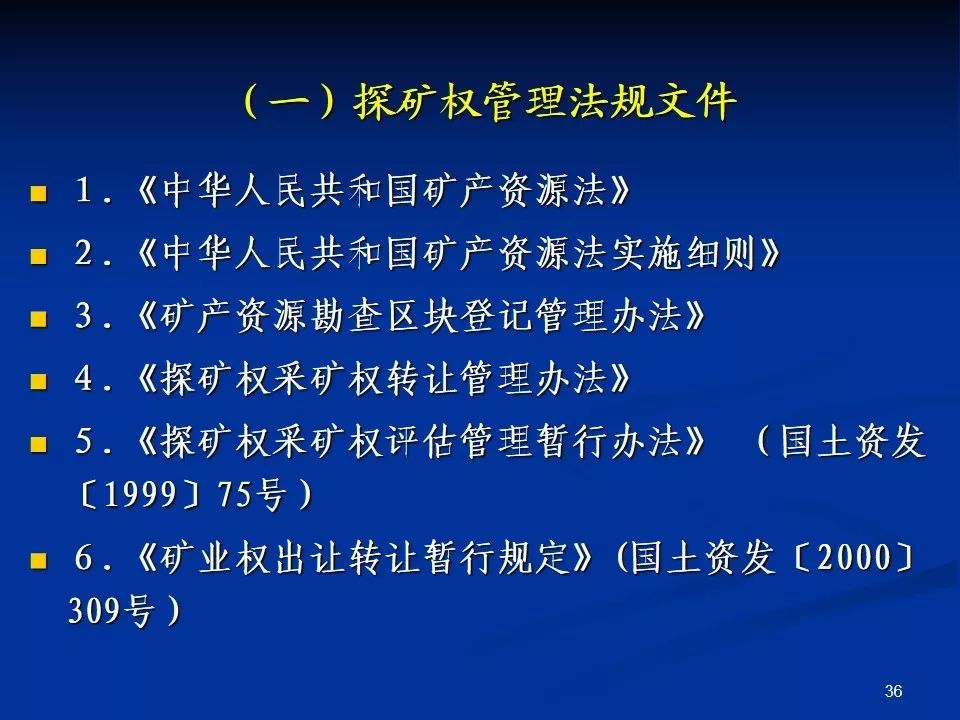 （一）探矿权管理法规文件

1．《中华人民共和国矿产资源法》

2．《中华人民共和国矿产资源法实施细则》

3．《矿产资源勘查区块登记管理办法》

4．《探矿权采矿权转让管理办法》

5．《探矿权采矿权评估管理暂行办法》（国土资发〔1999〕75号）

6．《矿业权出让转让暂行规定》(国土资发〔2000〕309号）

36